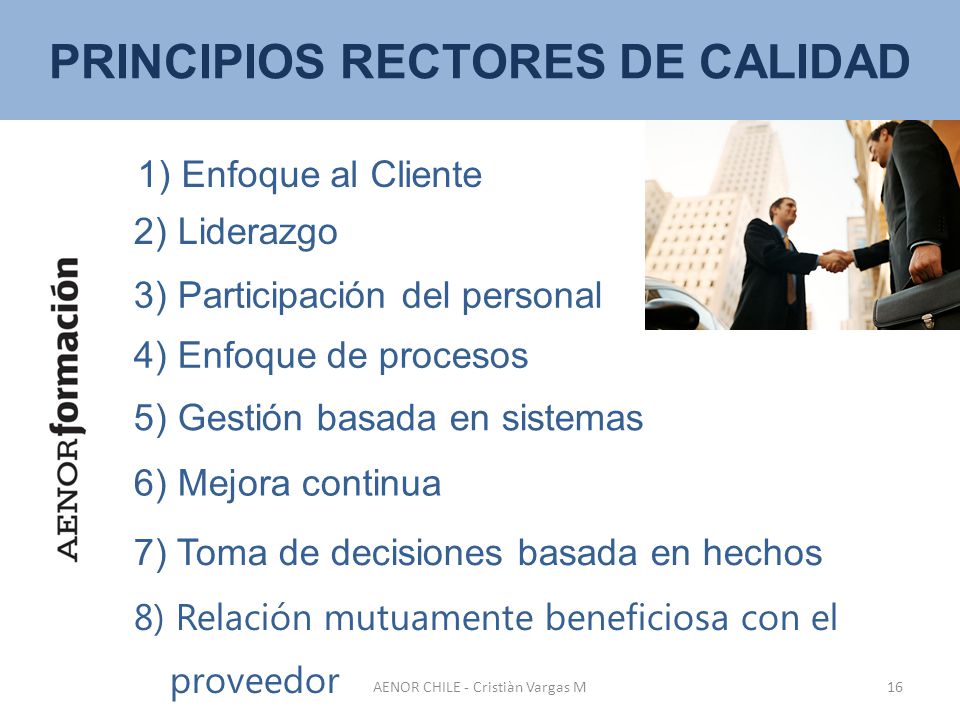 PRINCIPIOS RECTORES DE CALIDAD

AENORformación

1) Enfoque al Cliente
2) Liderazgo
3) Participación del personal
4) Enfoque de procesos
5) Gestión basada en sistemas
6) Mejora continua
7) Toma de decisiones basada en hechos
8) Relación mutuamente beneficiosa con el proveedor

AENOR CHILE - Cristiàn Vargas M

16